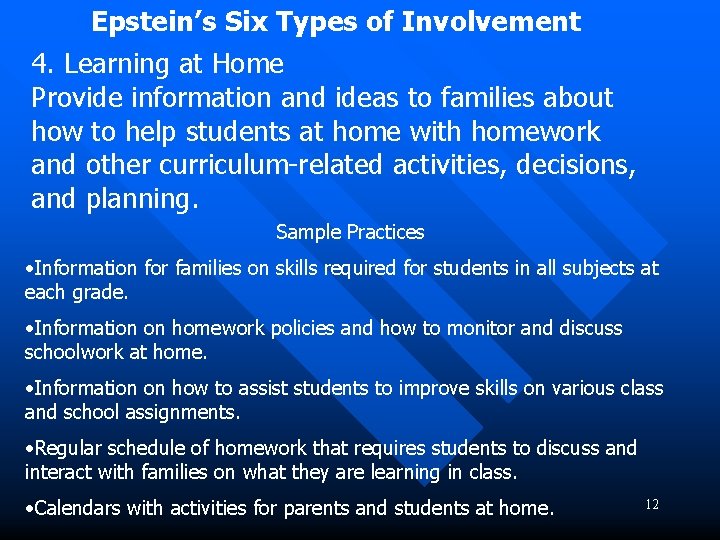 Epstein's Six Types of Involvement

4. Learning at Home
Provide information and ideas to families about how to help students at home with homework and other curriculum-related activities, decisions, and planning.

Sample Practices

•Information for families on skills required for students in all subjects at each grade.

•Information on homework policies and how to monitor and discuss schoolwork at home.

•Information on how to assist students to improve skills on various class and school assignments.

•Regular schedule of homework that requires students to discuss and interact with families on what they are learning in class.

•Calendars with activities for parents and students at home.

12